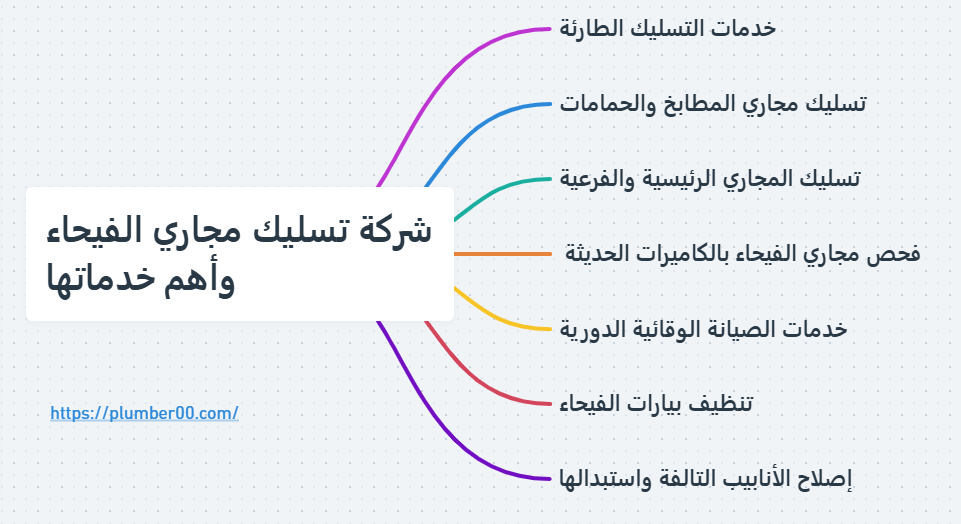 شركة تسليك مجاري الفيحاء وأهم خدماتها

خدمات التسليك الطارئة

تسليك مجاري المطابخ والحمامات

تسليك المجاري الرئيسية والفرعية

فحص مجاري الفيحاء بالكاميرات الحديثة

خدمات الصيانة الوقائية الدورية

تنظيف بيارات الفيحاء

إصلاح الأنابيب التالفة واستبدالها

https://plumber00.com/